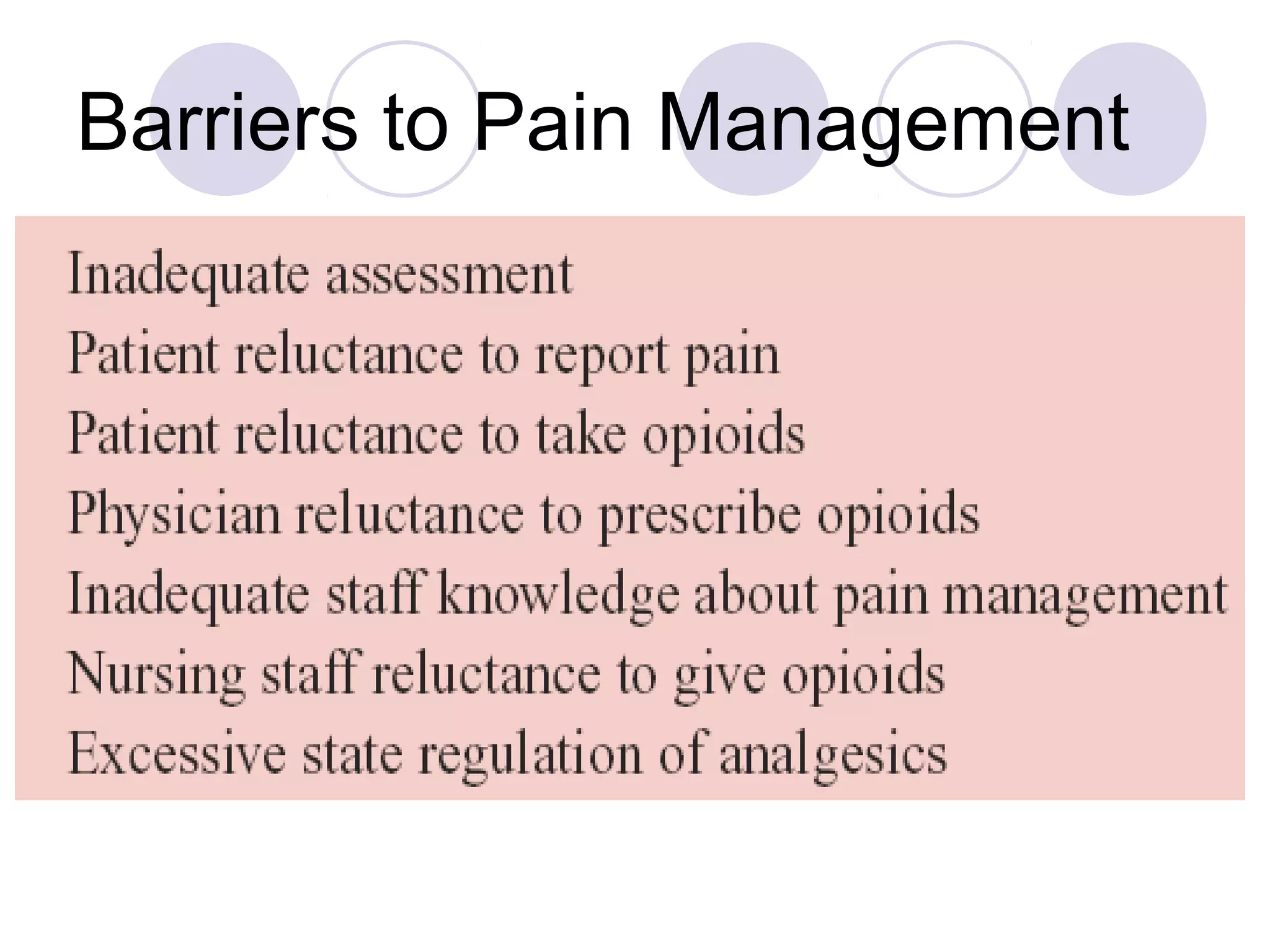 Barriers to Pain Management

Inadequate assessment
Patient reluctance to report pain
Patient reluctance to take opioids
Physician reluctance to prescribe opioids
Inadequate staff knowledge about pain management
Nursing staff reluctance to give opioids
Excessive state regulation of analgesics